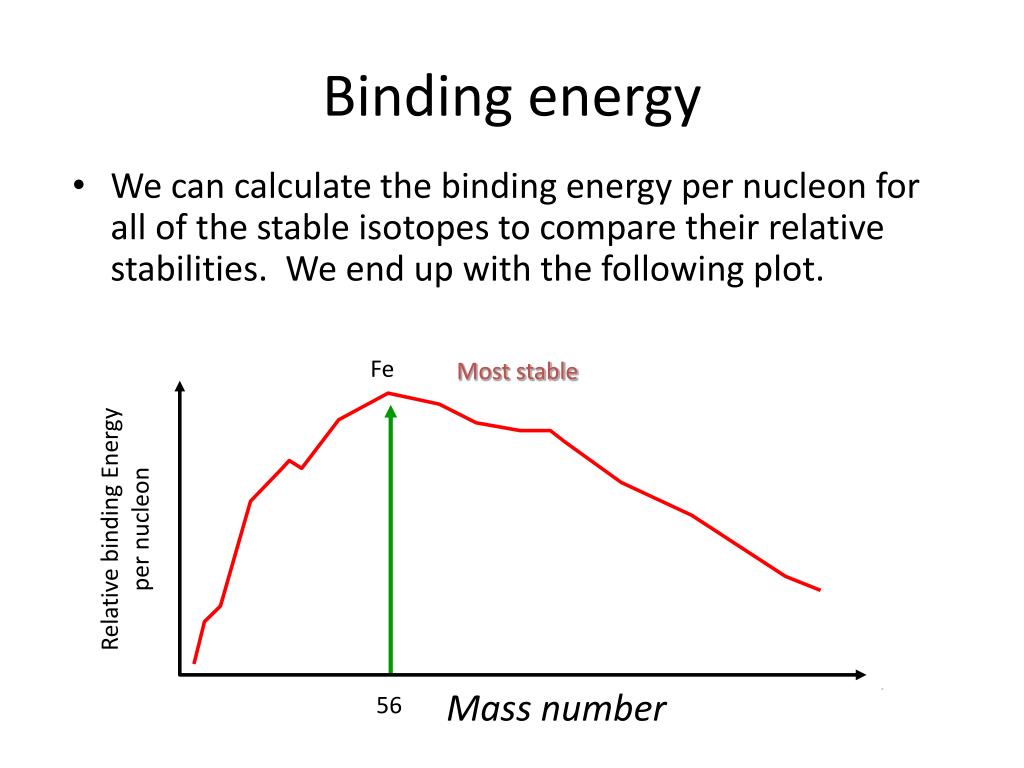 Binding energy

• We can calculate the binding energy per nucleon for all of the stable isotopes to compare their relative stabilities.  We end up with the following plot.

Fe

Most stable

Relative binding Energy per nucleon

56

Mass number